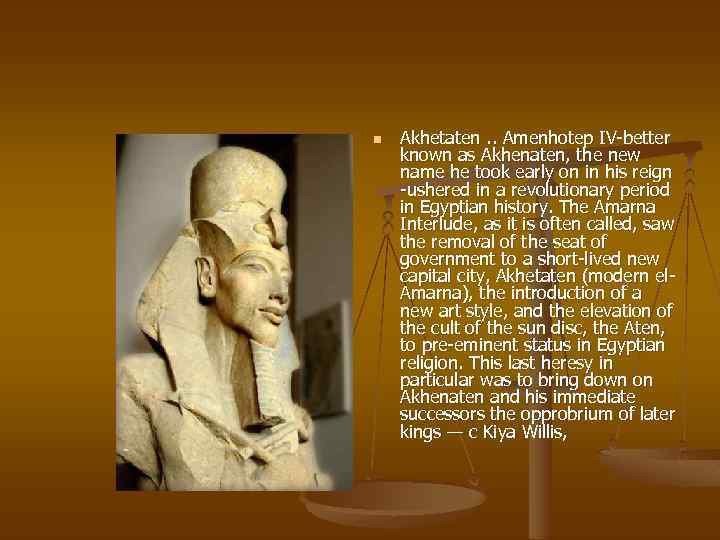 Akhetaten .. Amenhotep IV-better known as Akhenaten, the new name he took early on in his reign -ushered in a revolutionary period in Egyptian history. The Amarna Interlude, as it is often called, saw the removal of the seat of government to a short-lived new capital city, Akhetaten (modern el-Amarna), the introduction of a new art style, and the elevation of the cult of the sun disc, the Aten, to pre-eminent status in Egyptian religion. This last heresy in particular was to bring down on Akhenaten and his immediate successors the opprobrium of later kings — c Kiya Willis,